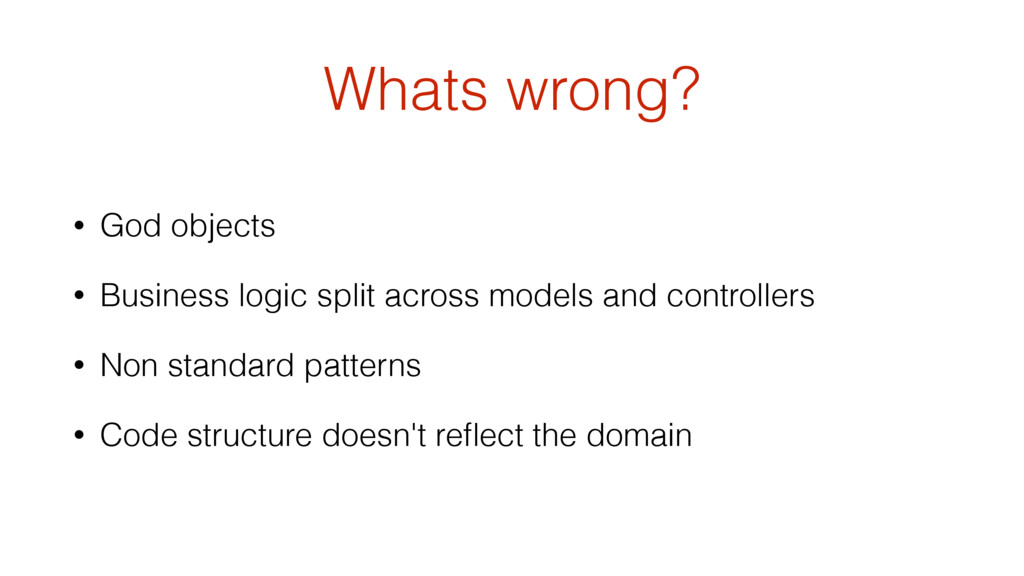 Whats wrong?

• God objects
• Business logic split across models and controllers
• Non standard patterns
• Code structure doesn't reflect the domain